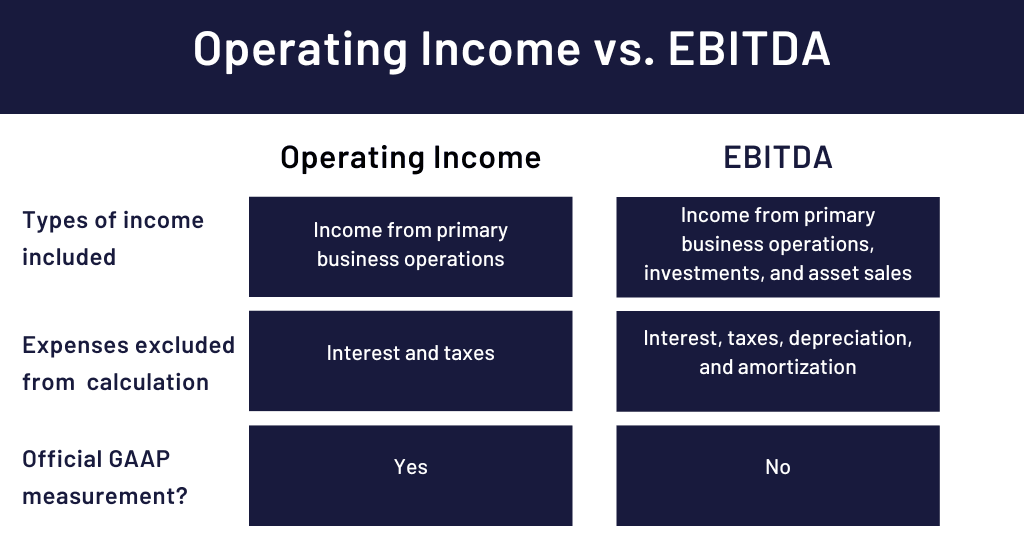 Operating Income vs. EBITDA

| | Operating Income | EBITDA |
|---|---|---|
| Types of income included | Income from primary business operations | Income from primary business operations, investments, and asset sales |
| Expenses excluded from calculation | Interest and taxes | Interest, taxes, depreciation, and amortization |
| Official GAAP measurement? | Yes | No |